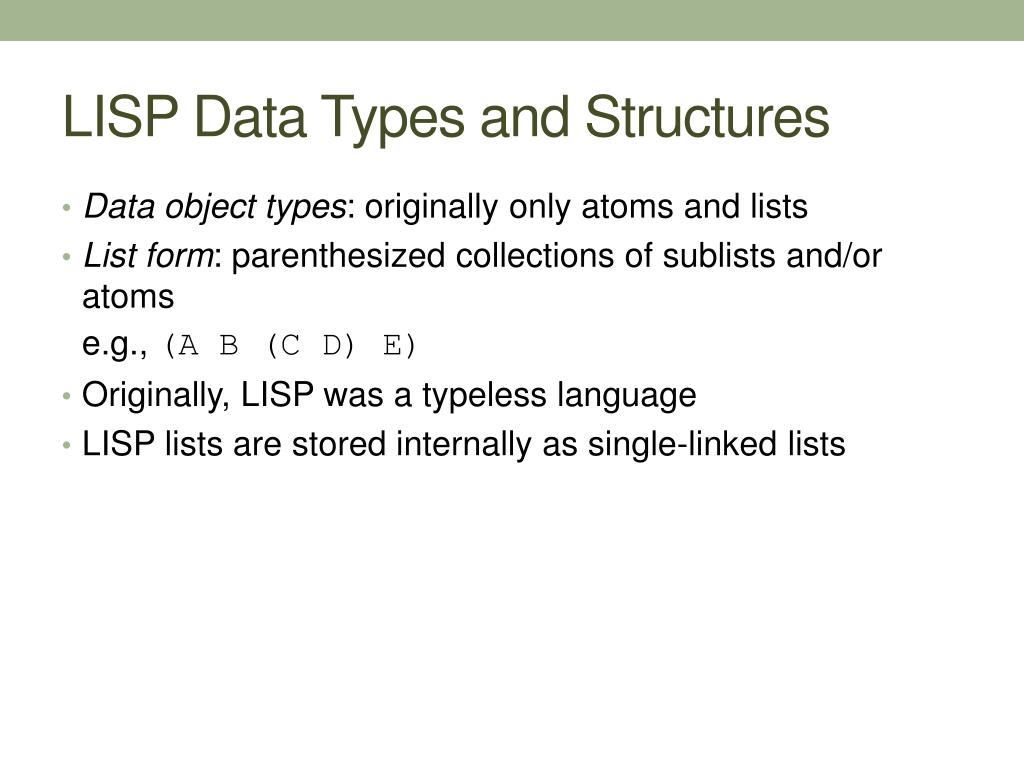 LISP Data Types and Structures

• Data object types: originally only atoms and lists
• List form: parenthesized collections of sublists and/or atoms
e.g., (A B (C D) E)
• Originally, LISP was a typeless language
• LISP lists are stored internally as single-linked lists